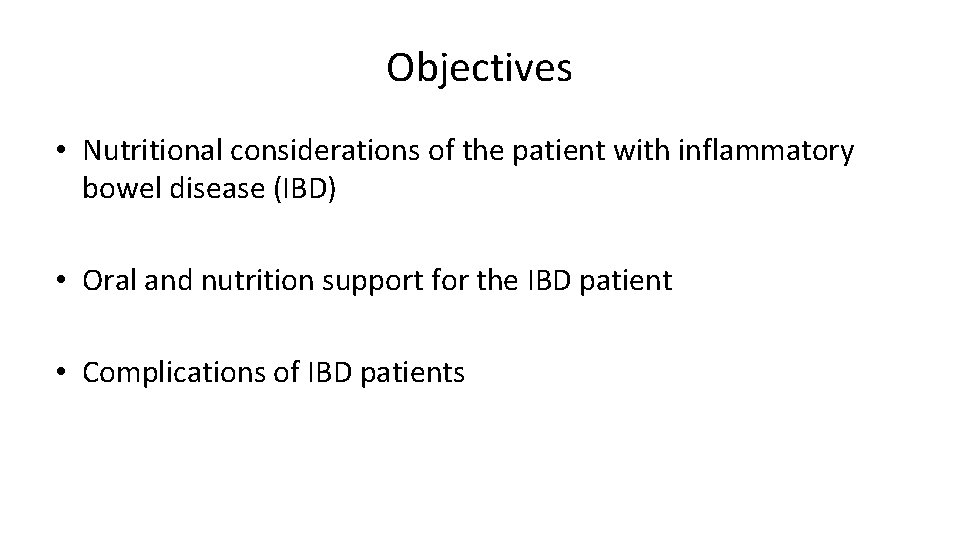 Objectives

• Nutritional considerations of the patient with inflammatory bowel disease (IBD)

• Oral and nutrition support for the IBD patient

• Complications of IBD patients